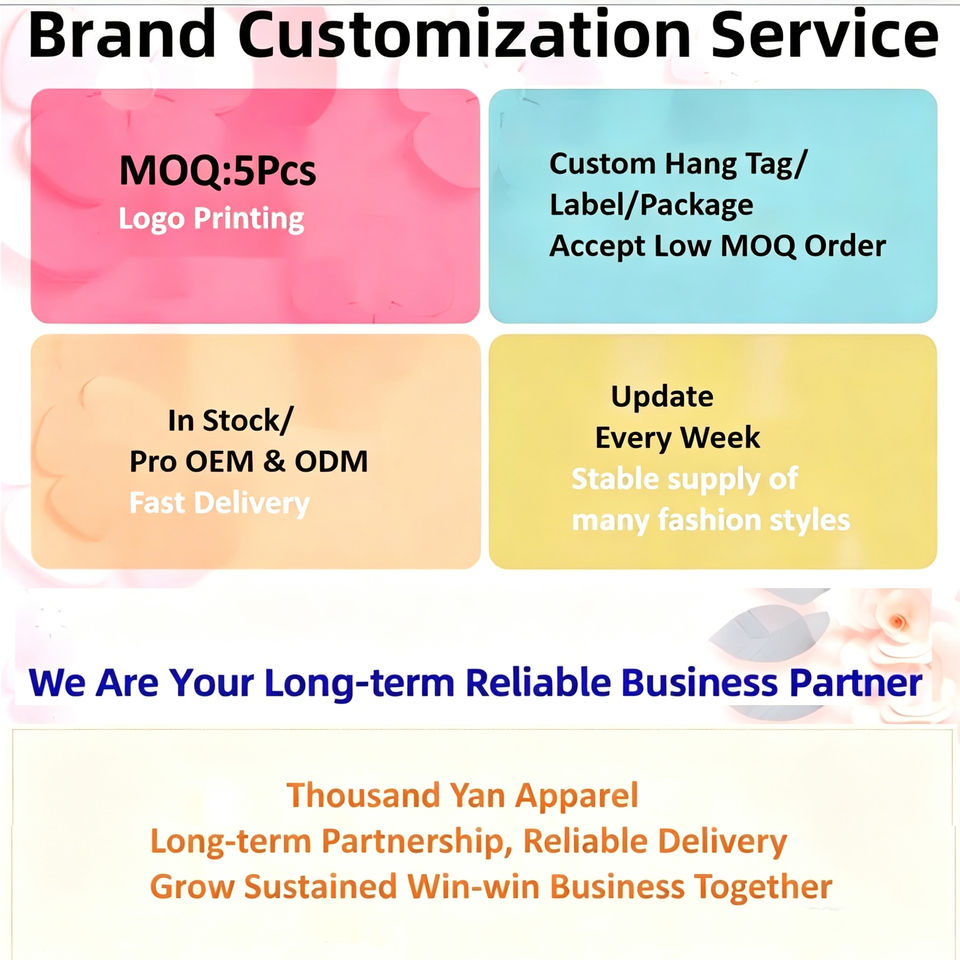 Brand Customization Service

MOQ:5Pcs
Logo Printing

Custom Hang Tag/
Label/Package
Accept Low MOQ Order

In Stock/
Pro OEM & ODM
Fast Delivery

Update
Every Week
Stable supply of
many fashion styles

We Are Your Long-term Reliable Business Partner

Thousand Yan Apparel
Long-term Partnership, Reliable Delivery
Grow Sustained Win-win Business Together